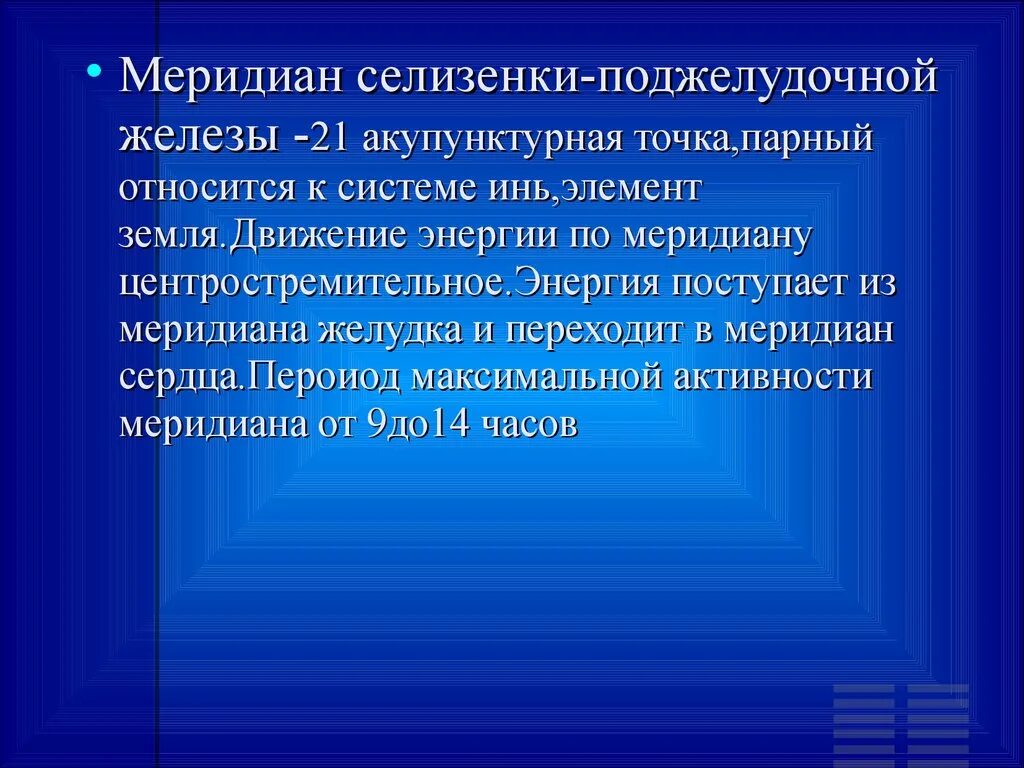 • Меридиан селизенки-поджелудочной железы -21 акупунктурная точка,парный относится к системе инь,элемент земля.Движение энергии по меридиану центростремительное.Энергия поступает из меридиана желудка и переходит в меридиан сердца.Пероиод максимальной активности меридиана от 9до14 часов